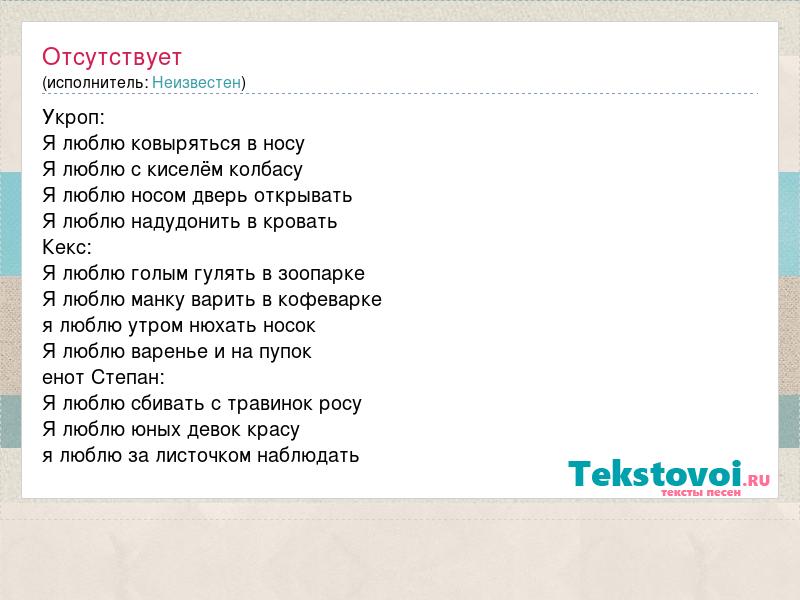 Отсутствует
(исполнитель: Неизвестен)

Укроп:
Я люблю ковыряться в носу
Я люблю с киселём колбасу
Я люблю носом дверь открывать
Я люблю надудонить в кровать
Кекс:
Я люблю голым гулять в зоопарке
Я люблю манку варить в кофеварке
я люблю утром нюхать носок
Я люблю варенье и на пупок
енот Степан:
Я люблю сбивать с травинок росу
Я люблю юных девок красу
я люблю за листочком наблюдать

Tekstovoi.RU
тексты песен